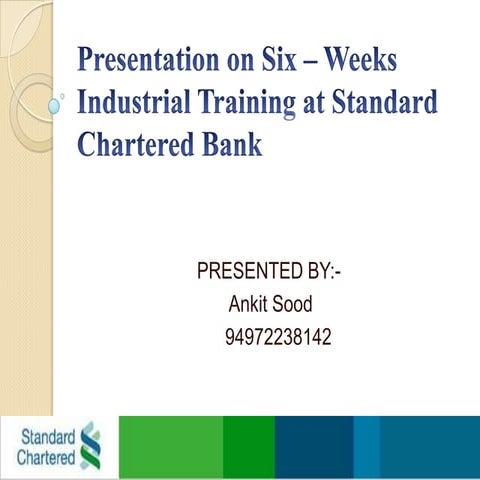 Presentation on Six – Weeks Industrial Training at Standard Chartered Bank

PRESENTED BY:-
Ankit Sood
94972238142

Standard Chartered